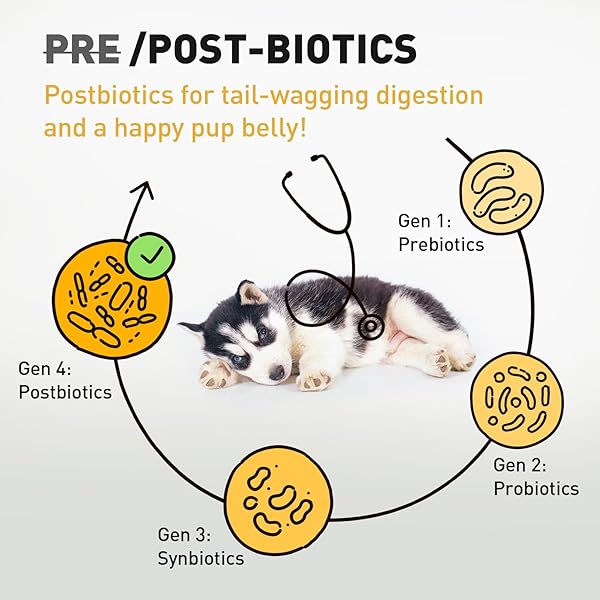 PRE /POST-BIOTICS

Postbiotics for tail-wagging digestion and a happy pup belly!

Gen 1: Prebiotics

Gen 2: Probiotics

Gen 3: Synbiotics

Gen 4: Postbiotics